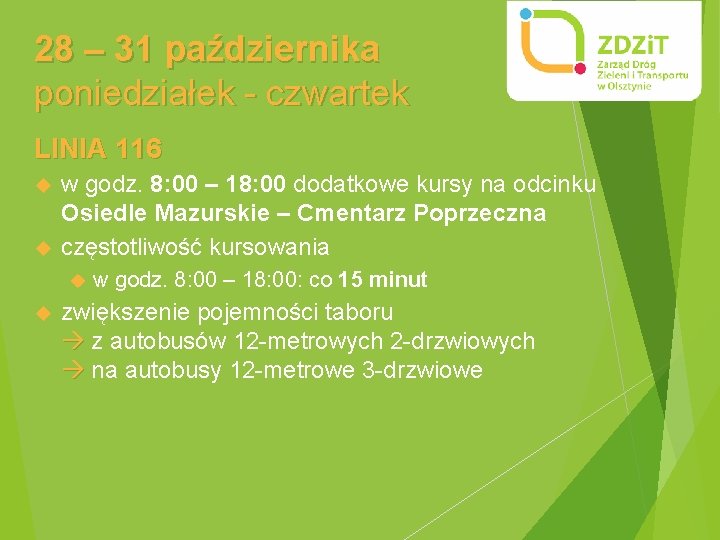 28 – 31 października
poniedziałek - czwartek

ZDZiT
Zarząd Dróg Zieleni i Transportu w Olsztynie

LINIA 116

w godz. 8:00 – 18:00 dodatkowe kursy na odcinku Osiedle Mazurskie – Cmentarz Poprzeczna

częstotliwość kursowania

w godz. 8:00 – 18:00: co 15 minut

zwiększenie pojemności taboru
→ z autobusów 12-metrowych 2-drzwiowych
→ na autobusy 12-metrowe 3-drzwiowe